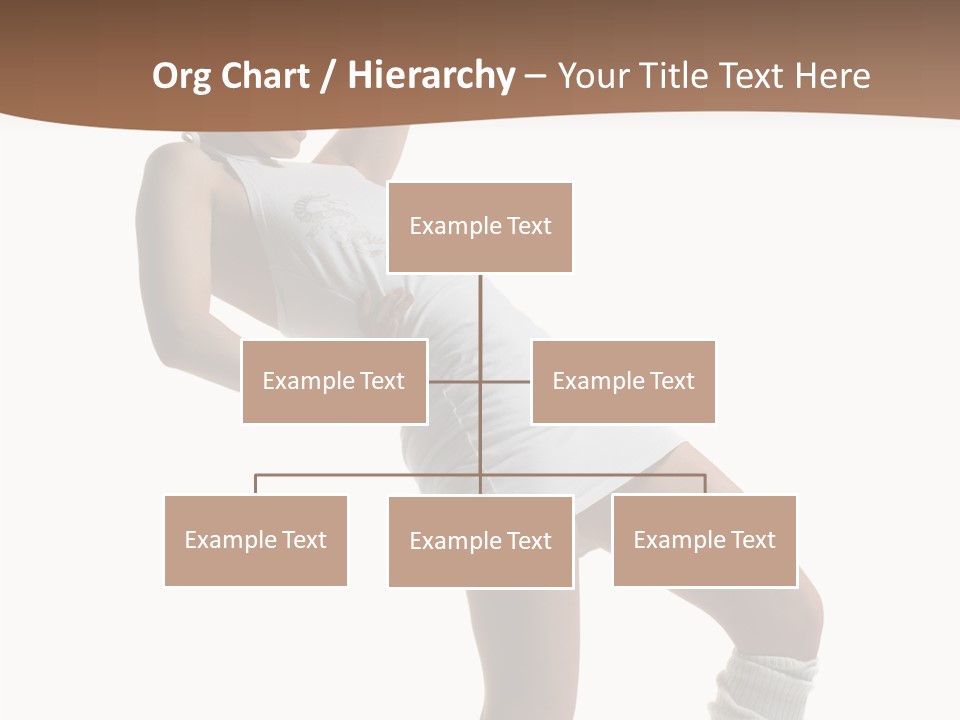 Org Chart / Hierarchy – Your Title Text Here

Example Text

Example Text

Example Text

Example Text

Example Text

Example Text